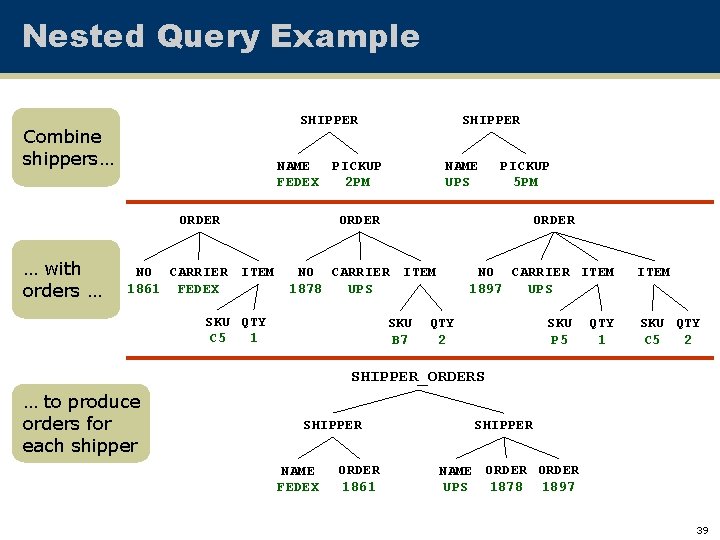 Nested Query Example

Combine shippers…

SHIPPER
NAME PICKUP
FEDEX 2PM

SHIPPER
NAME PICKUP
UPS 5PM

… with orders …

ORDER
NO CARRIER ITEM
1861 FEDEX
SKU QTY
C5 1

ORDER
NO CARRIER ITEM
1878 UPS
SKU QTY
B7 2

ORDER
NO CARRIER ITEM ITEM
1897 UPS
SKU QTY SKU QTY
P5 1 C5 2

… to produce orders for each shipper

SHIPPER_ORDERS
SHIPPER
NAME ORDER
FEDEX 1861

SHIPPER
NAME ORDER ORDER
UPS 1878 1897

39